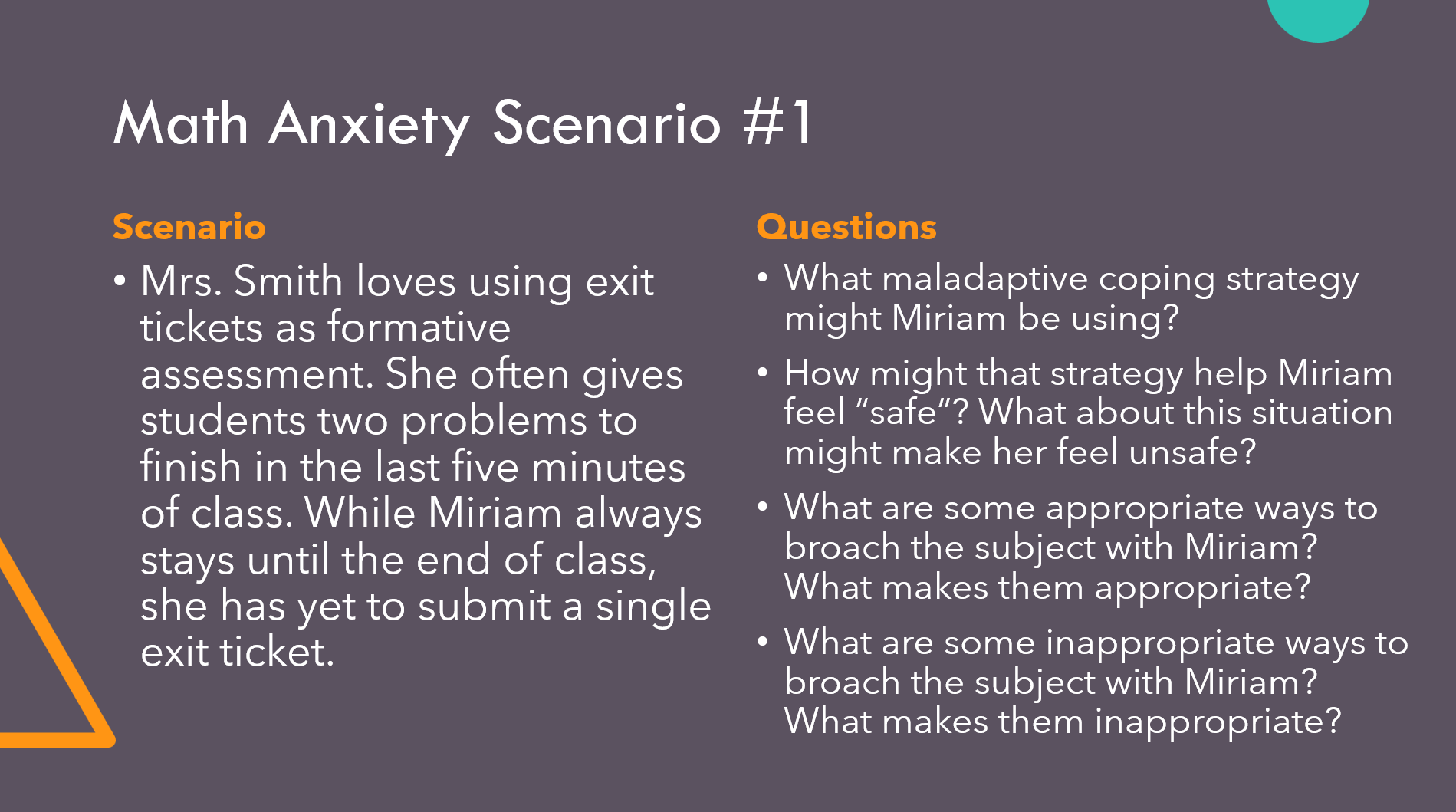 Math Anxiety Scenario #1

Scenario

• Mrs. Smith loves using exit tickets as formative assessment. She often gives students two problems to finish in the last five minutes of class. While Miriam always stays until the end of class, she has yet to submit a single exit ticket.

Questions

• What maladaptive coping strategy might Miriam be using?

• How might that strategy help Miriam feel “safe”? What about this situation might make her feel unsafe?

• What are some appropriate ways to broach the subject with Miriam? What makes them appropriate?

• What are some inappropriate ways to broach the subject with Miriam? What makes them inappropriate?